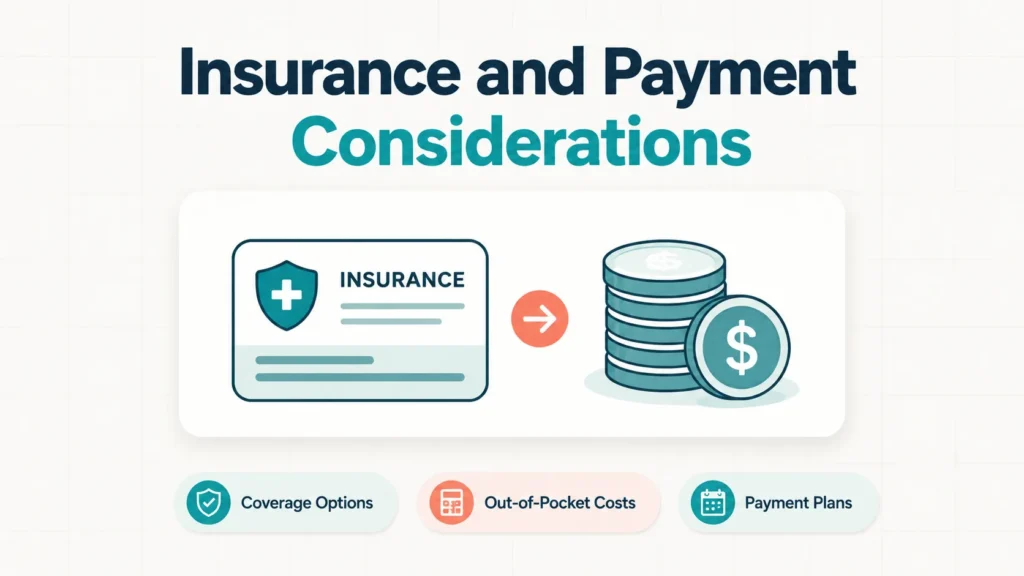 Insurance and Payment Considerations

INSURANCE

$

Coverage Options

Out-of-Pocket Costs

Payment Plans